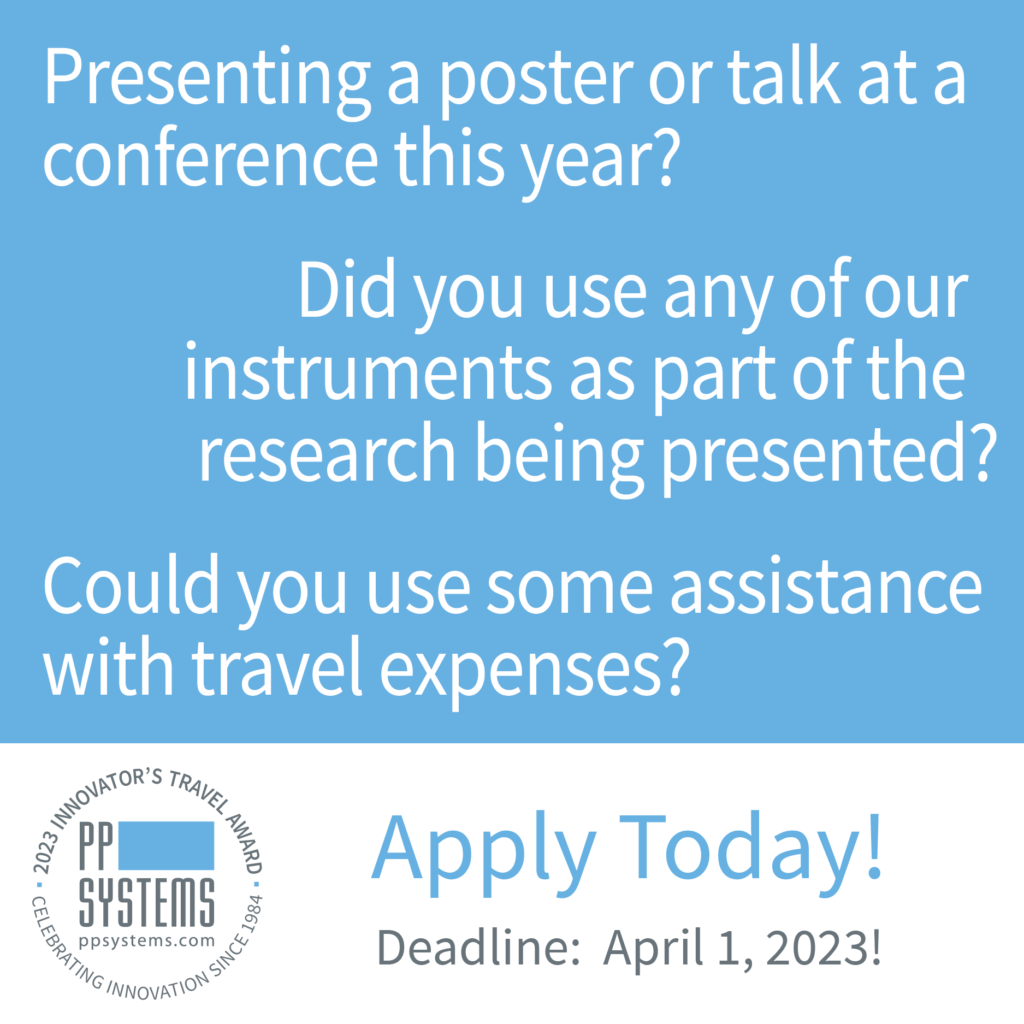 Presenting a poster or talk at a conference this year?

Did you use any of our instruments as part of the research being presented?

Could you use some assistance with travel expenses?

2023 INNOVATOR'S TRAVEL AWARD
PP SYSTEMS
ppsystems.com
CELEBRATING INNOVATION SINCE 1984

Apply Today!

Deadline: April 1, 2023!